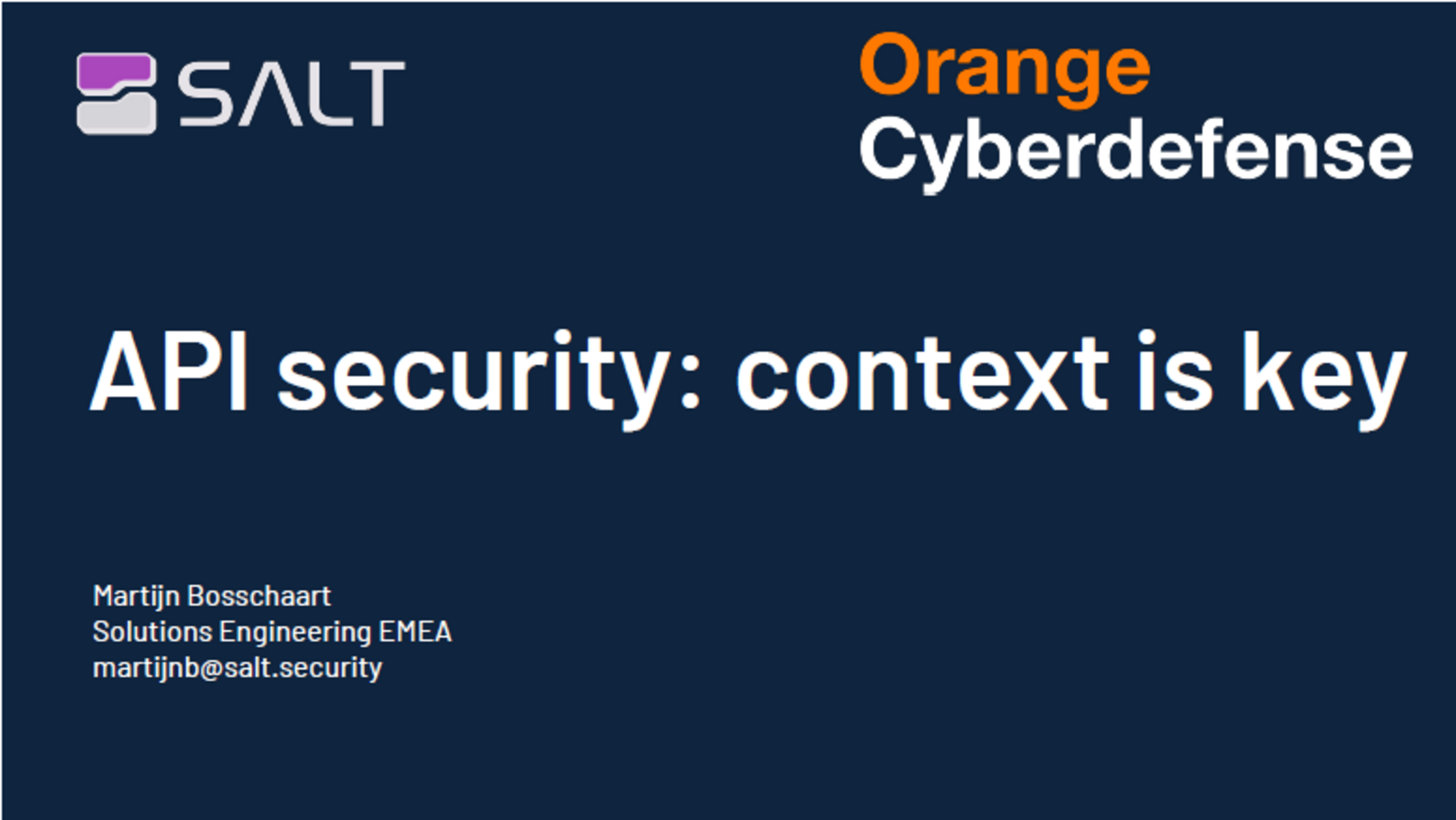 SALT

Orange
Cyberdefense

API security: context is key

Martijn Bosschaart
Solutions Engineering EMEA
martijnb@salt.security